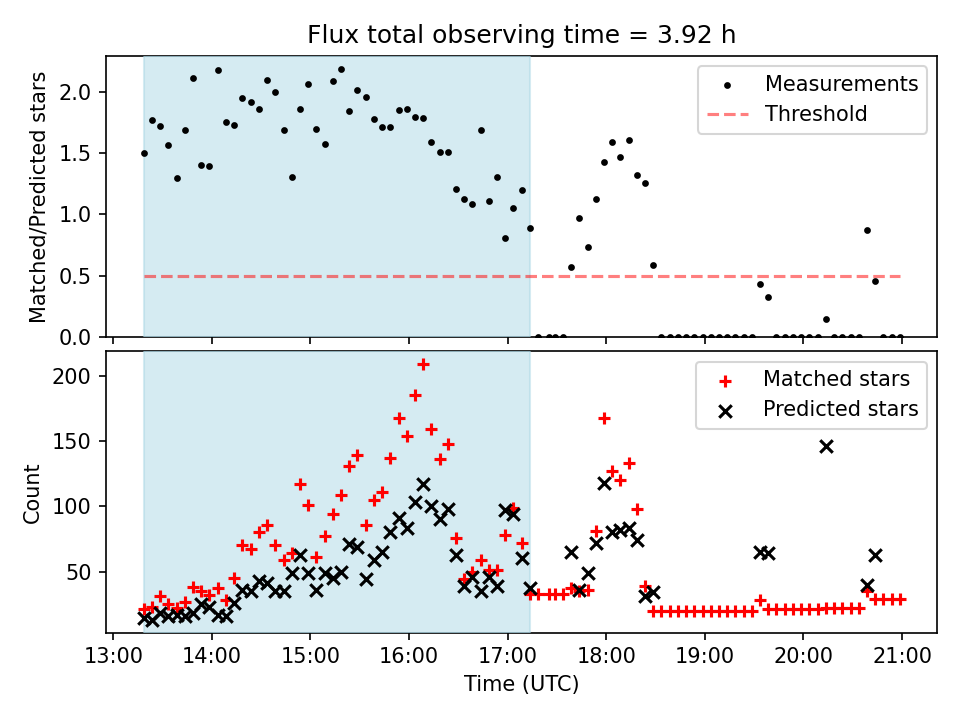 Flux total observing time = 3.92 h

Matched/Predicted stars

2.0
1.5
1.0
0.5
0.0

Measurements
Threshold

Count

200
150
100
50

Matched stars
Predicted stars

13:00 14:00 15:00 16:00 17:00 18:00 19:00 20:00 21:00

Time (UTC)